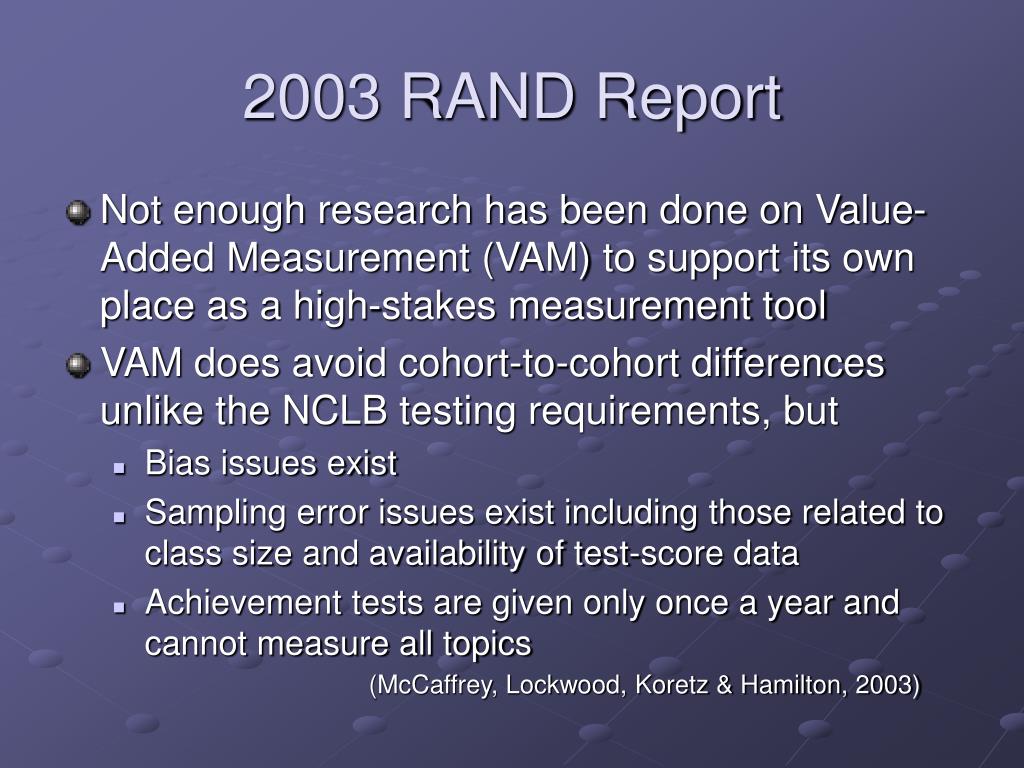 2003 RAND Report

Not enough research has been done on Value-Added Measurement (VAM) to support its own place as a high-stakes measurement tool

VAM does avoid cohort-to-cohort differences unlike the NCLB testing requirements, but

Bias issues exist

Sampling error issues exist including those related to class size and availability of test-score data

Achievement tests are given only once a year and cannot measure all topics

(McCaffrey, Lockwood, Koretz & Hamilton, 2003)